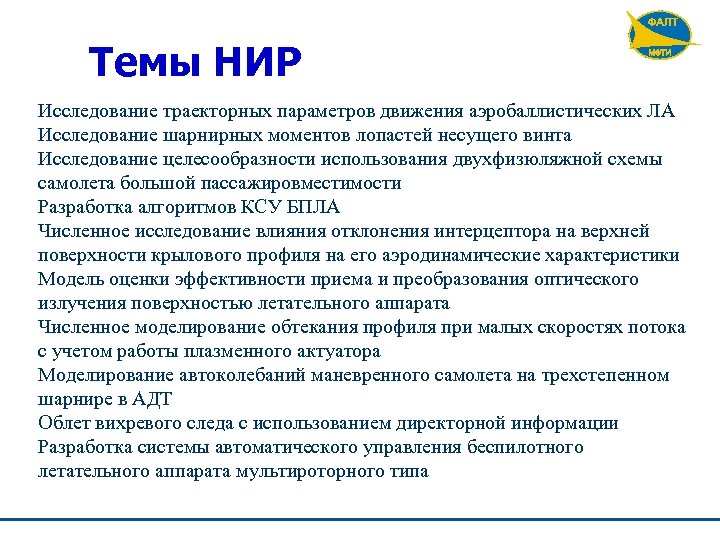 ФАЛТ
МФТИ

Темы НИР

Исследование траекторных параметров движения аэробаллистических ЛА
Исследование шарнирных моментов лопастей несущего винта
Исследование целесообразности использования двухфизюляжной схемы самолета большой пассажировместимости
Разработка алгоритмов КСУ БПЛА
Численное исследование влияния отклонения интерцептора на верхней поверхности крылового профиля на его аэродинамические характеристики
Модель оценки эффективности приема и преобразования оптического излучения поверхностью летательного аппарата
Численное моделирование обтекания профиля при малых скоростях потока с учетом работы плазменного актуатора
Моделирование автоколебаний маневренного самолета на трехстепенном шарнире в АДТ
Облет вихревого следа с использованием директорной информации
Разработка системы автоматического управления беспилотного летательного аппарата мультироторного типа